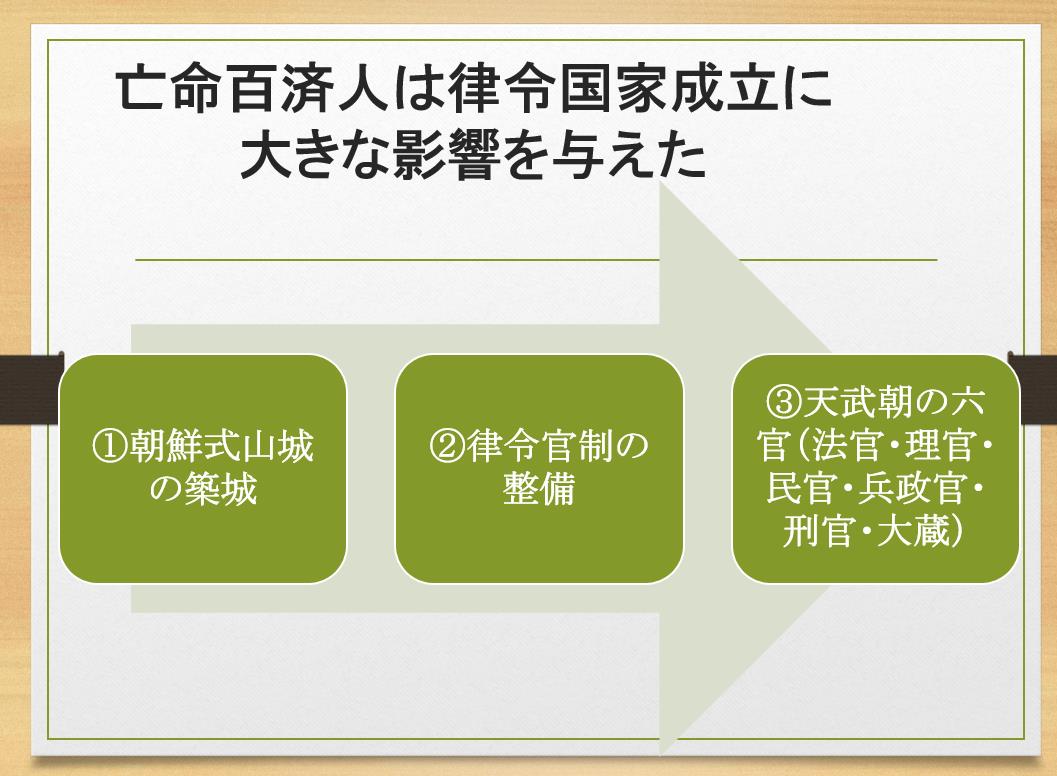 亡命百済人は律令国家成立に大きな影響を与えた

①朝鮮式山城の築城

②律令官制の整備

③天武朝の六官（法官・理官・民官・兵政官・刑官・大蔵）